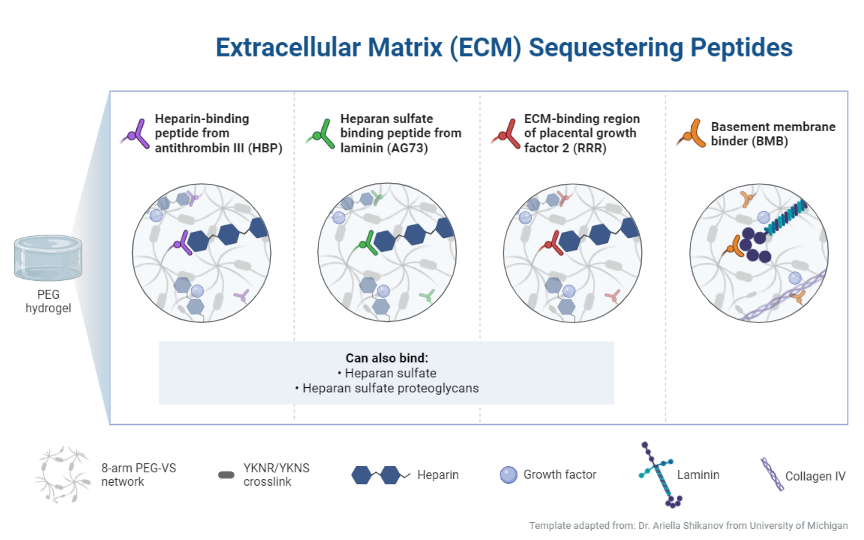 Extracellular Matrix (ECM) Sequestering Peptides

Heparin-binding peptide from antithrombin III (HBP)

Heparan sulfate binding peptide from laminin (AG73)

ECM-binding region of placental growth factor 2 (RRR)

Basement membrane binder (BMB)

PEG hydrogel

Can also bind:
• Heparan sulfate
• Heparan sulfate proteoglycans

8-arm PEG-VS network

YKNR/YKNS crosslink

Heparin

Growth factor

Laminin

Collagen IV

Template adapted from: Dr. Ariella Shikanov from University of Michigan